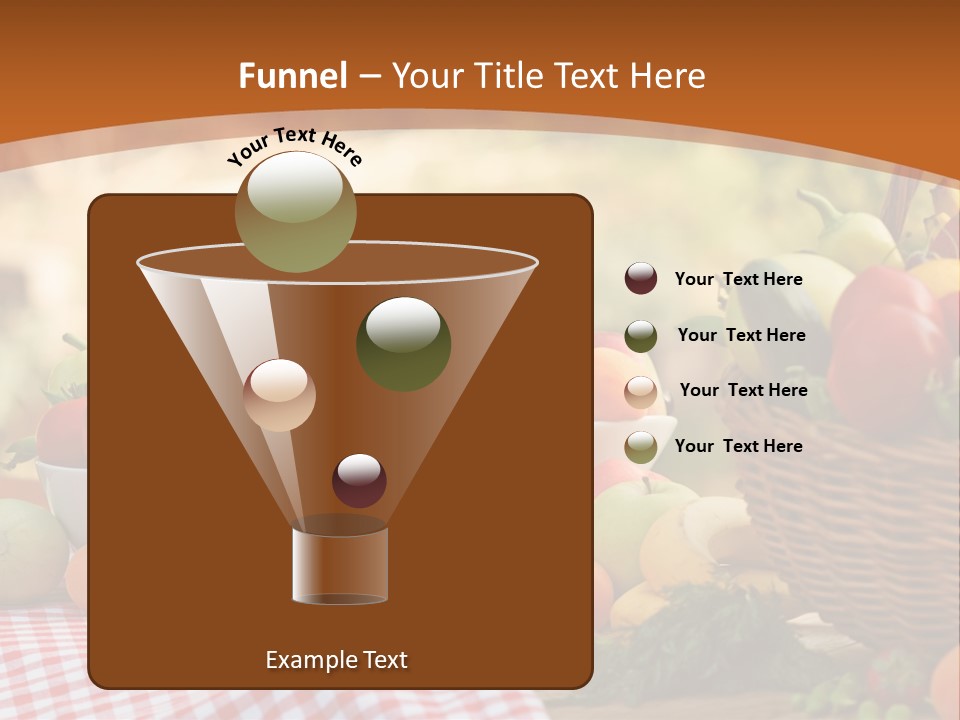 Funnel – Your Title Text Here

Your Text Here

Your Text Here

Your Text Here

Your Text Here

Your Text Here

Example Text